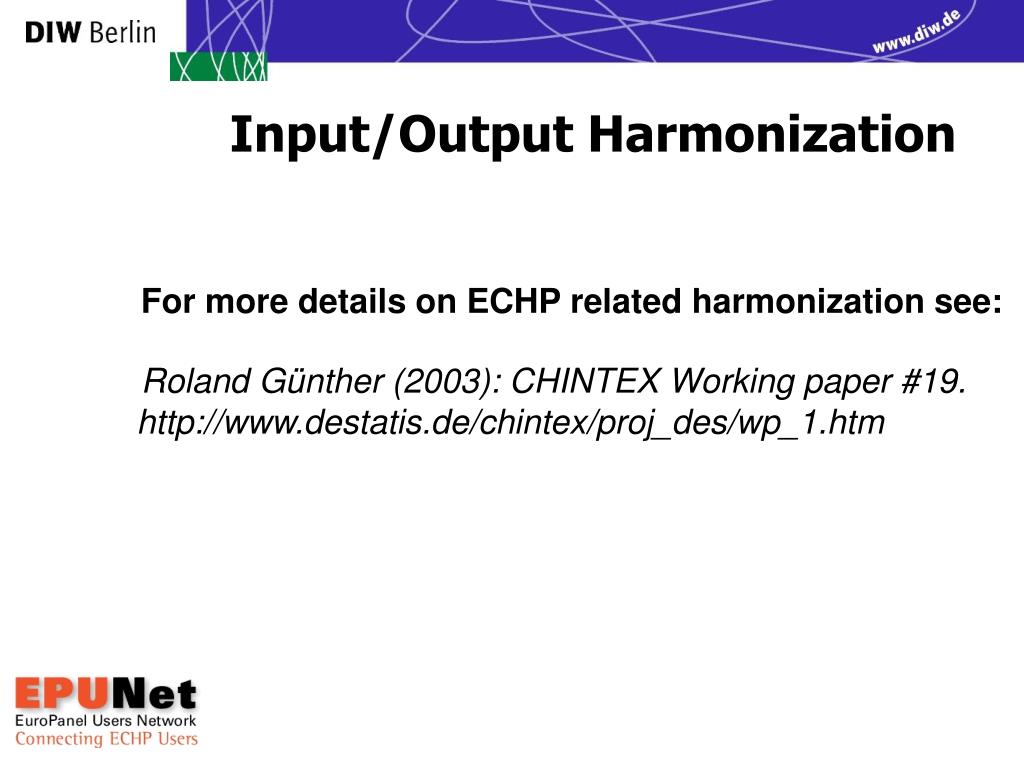 DIW Berlin

www.diw.de

Input/Output Harmonization

For more details on ECHP related harmonization see:

Roland Günther (2003): CHINTEX Working paper #19. http://www.destatis.de/chintex/proj_des/wp_1.htm

EPUNet
EuroPanel Users Network
Connecting ECHP Users